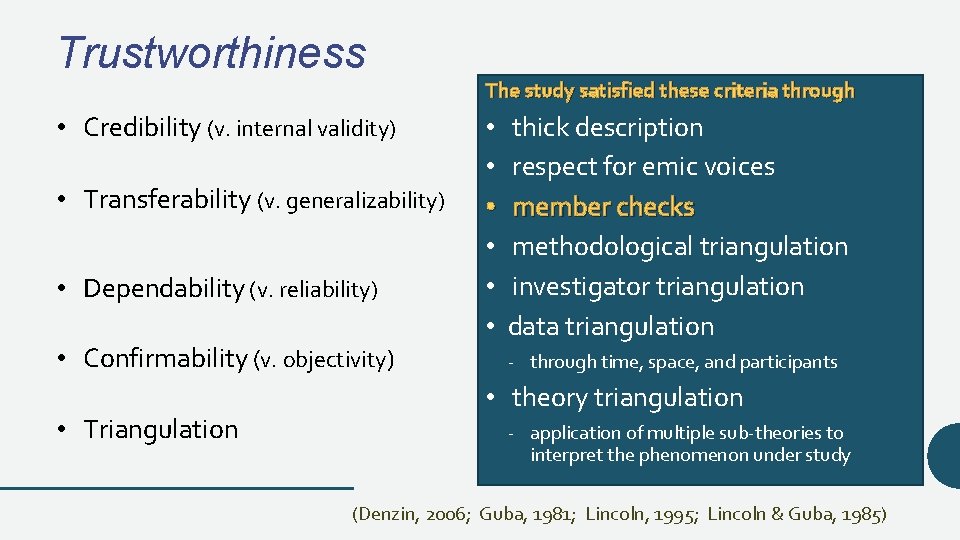 Trustworthiness

• Credibility (v. internal validity)

• Transferability (v. generalizability)

• Dependability (v. reliability)

• Confirmability (v. objectivity)

• Triangulation

The study satisfied these criteria through

• thick description
• respect for emic voices
• member checks
• methodological triangulation
• investigator triangulation
• data triangulation
- through time, space, and participants
• theory triangulation
- application of multiple sub-theories to interpret the phenomenon under study

(Denzin, 2006; Guba, 1981; Lincoln, 1995; Lincoln & Guba, 1985)